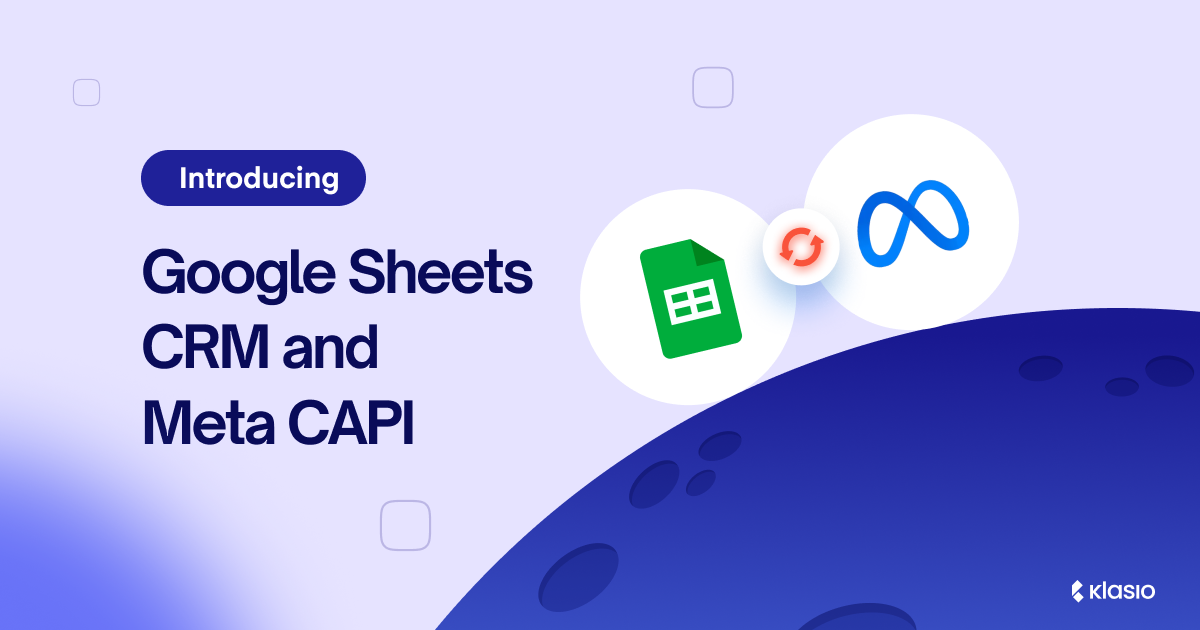 Introducing

Google Sheets CRM and Meta CAPI

klasio